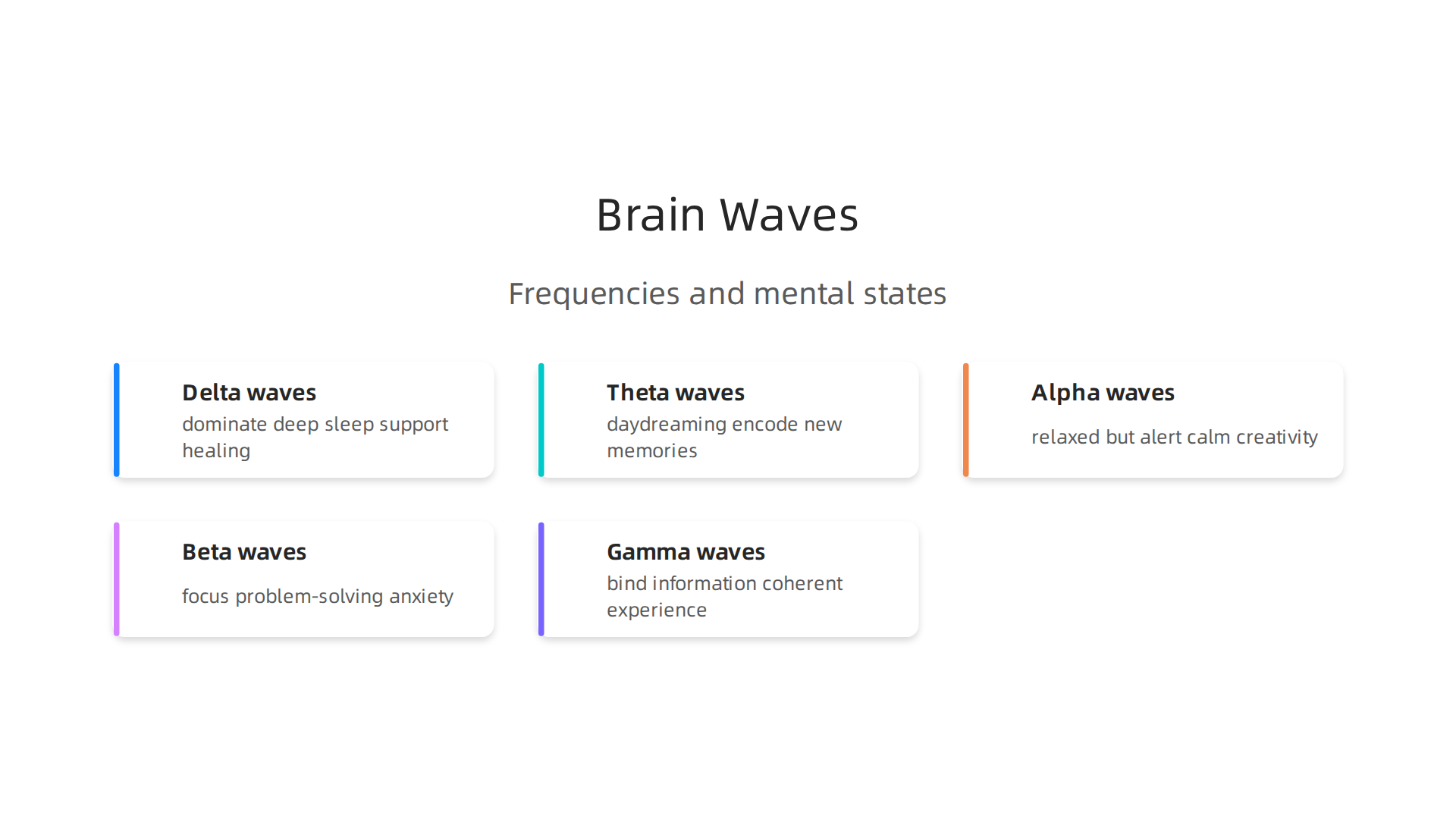 Brain Waves

Frequencies and mental states

Delta waves
dominate deep sleep support healing

Theta waves
daydreaming encode new memories

Alpha waves
relaxed but alert calm creativity

Beta waves
focus problem-solving anxiety

Gamma waves
bind information coherent experience